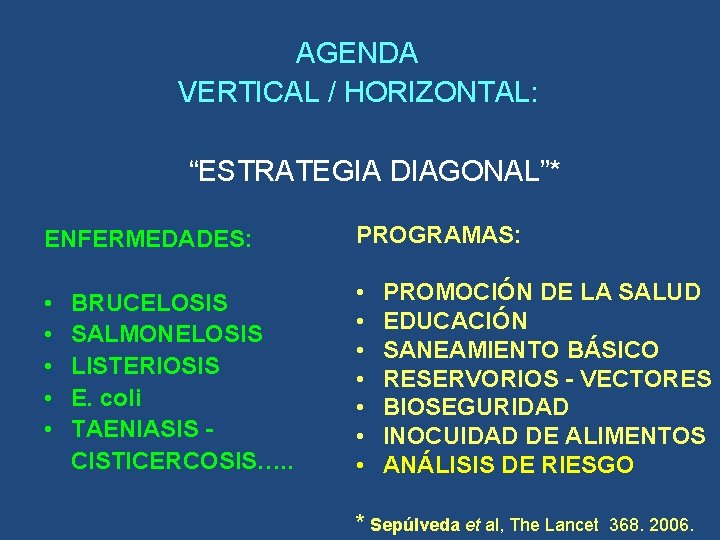 AGENDA
VERTICAL / HORIZONTAL:

"ESTRATEGIA DIAGONAL"*

ENFERMEDADES:

• BRUCELOSIS
• SALMONELOSIS
• LISTERIOSIS
• E. coli
• TAENIASIS - CISTICERCOSIS…..

PROGRAMAS:

• PROMOCIÓN DE LA SALUD
• EDUCACIÓN
• SANEAMIENTO BÁSICO
• RESERVORIOS - VECTORES
• BIOSEGURIDAD
• INOCUIDAD DE ALIMENTOS
• ANÁLISIS DE RIESGO

* Sepúlveda et al, The Lancet 368. 2006.